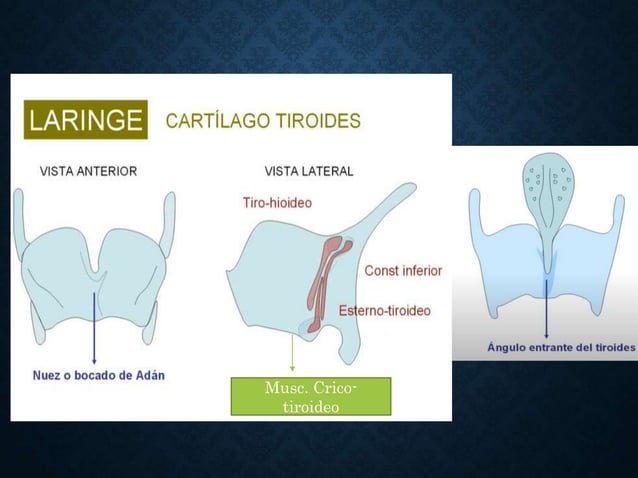 LARINGE CARTÍLAGO TIROIDES

VISTA ANTERIOR

Nuez o bocado de Adán

VISTA LATERAL

Tiro-hioideo

Const inferior

Esterno-tiroideo

Musc. Crico-tiroideo

Ángulo entrante del tiroides